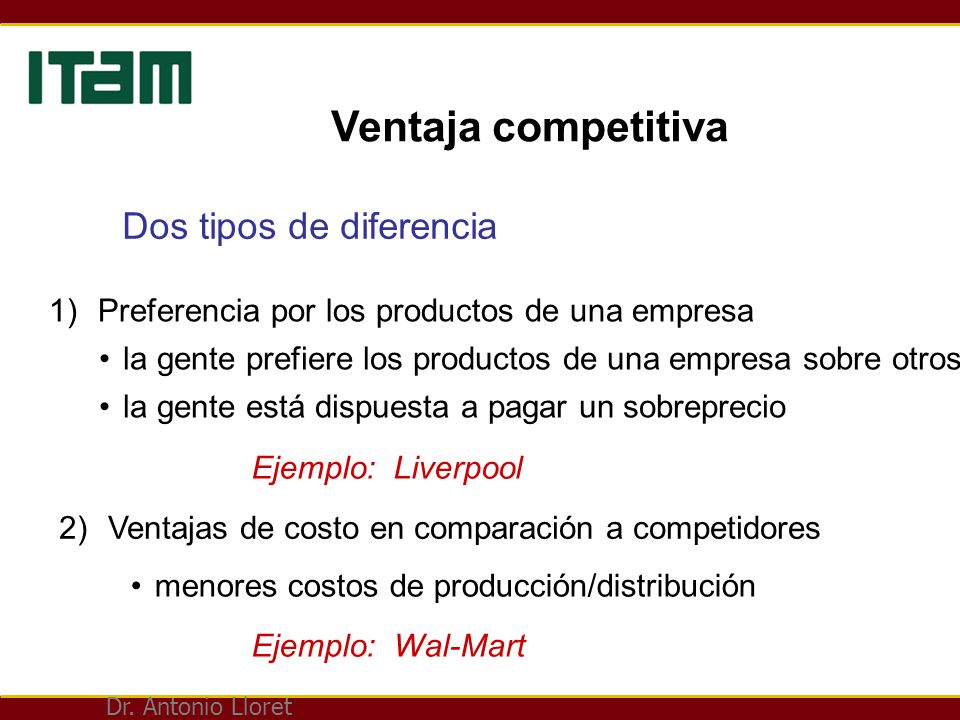 ITAM

Ventaja competitiva

Dos tipos de diferencia

1) Preferencia por los productos de una empresa

• la gente prefiere los productos de una empresa sobre otros

• la gente está dispuesta a pagar un sobreprecio

Ejemplo: Liverpool

2) Ventajas de costo en comparación a competidores

• menores costos de producción/distribución

Ejemplo: Wal-Mart

Dr. Antonio Lloret